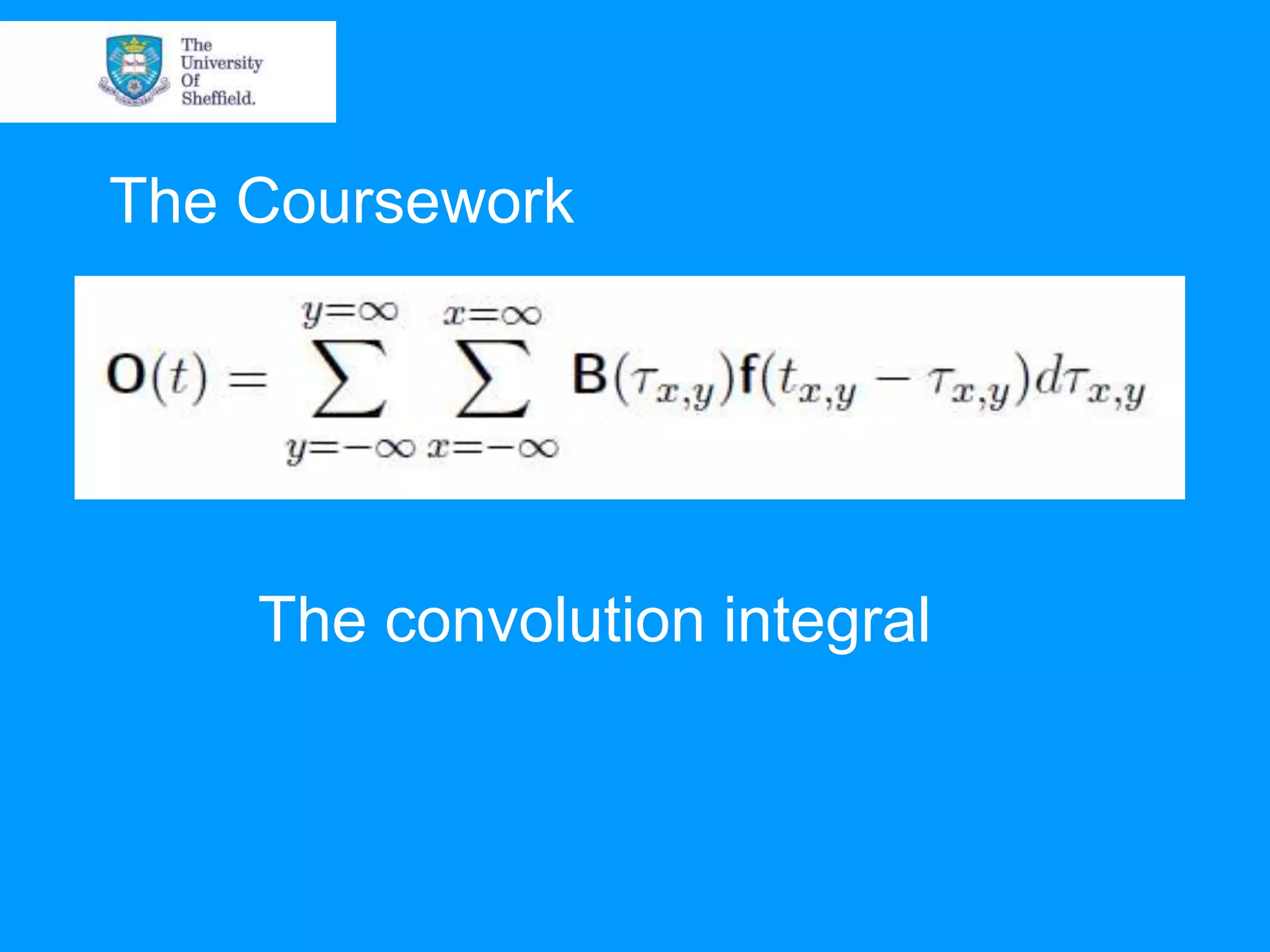 The University Of Sheffield.

The Coursework

$\mathbf{O}(t) = \sum_{y=-\infty}^{y=\infty} \sum_{x=-\infty}^{x=\infty} \mathbf{B}(\tau_{x,y})\mathbf{f}(t_{x,y} - \tau_{x,y})d\tau_{x,y}$

The convolution integral